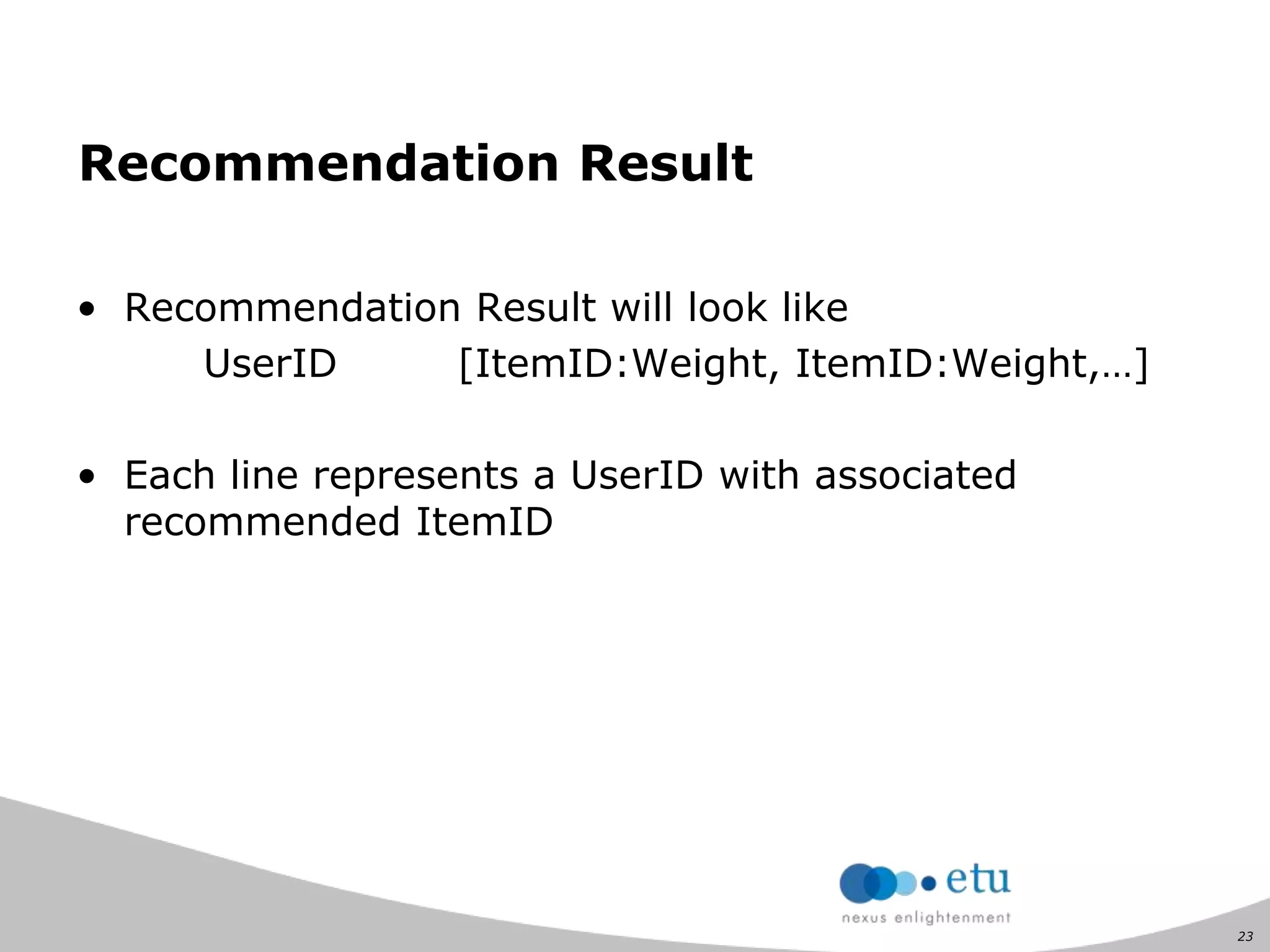 Recommendation Result

• Recommendation Result will look like
UserID [ItemID:Weight, ItemID:Weight,…]

• Each line represents a UserID with associated recommended ItemID

etu
nexus enlightenment

23